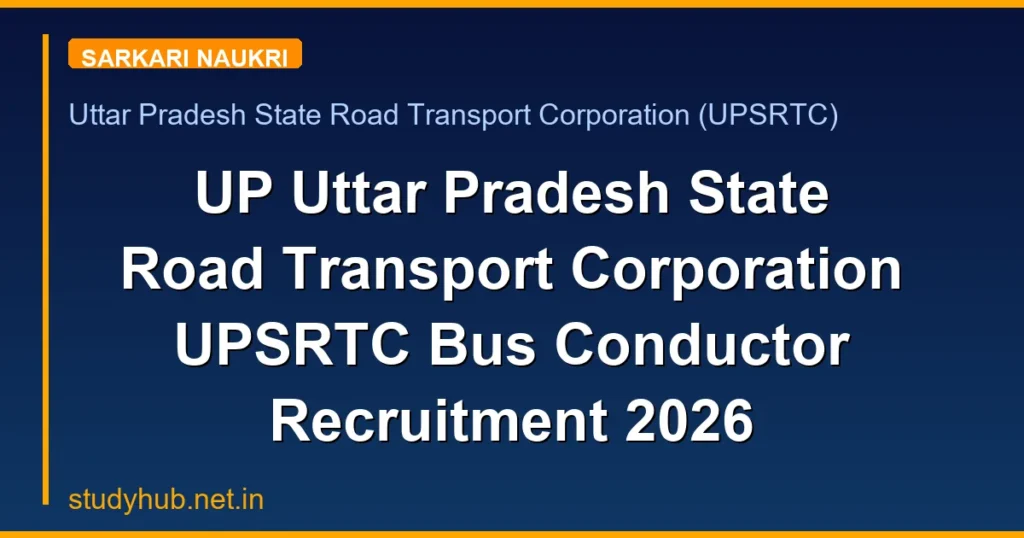 SARKARI NAUKRI

Uttar Pradesh State Road Transport Corporation (UPSRTC)

UP Uttar Pradesh State Road Transport Corporation UPSRTC Bus Conductor Recruitment 2026

studyhub.net.in